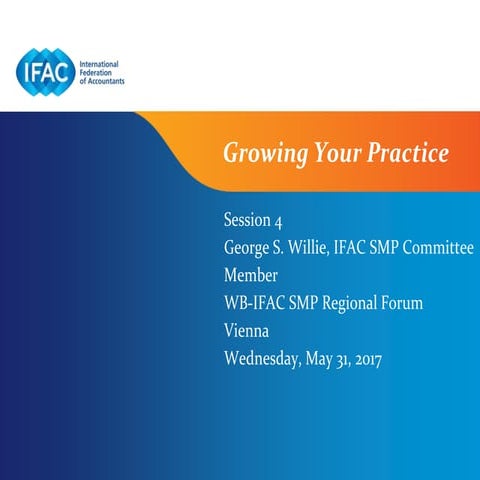 IFAC International Federation of Accountants

Growing Your Practice

Session 4
George S. Willie, IFAC SMP Committee Member
WB-IFAC SMP Regional Forum
Vienna
Wednesday, May 31, 2017